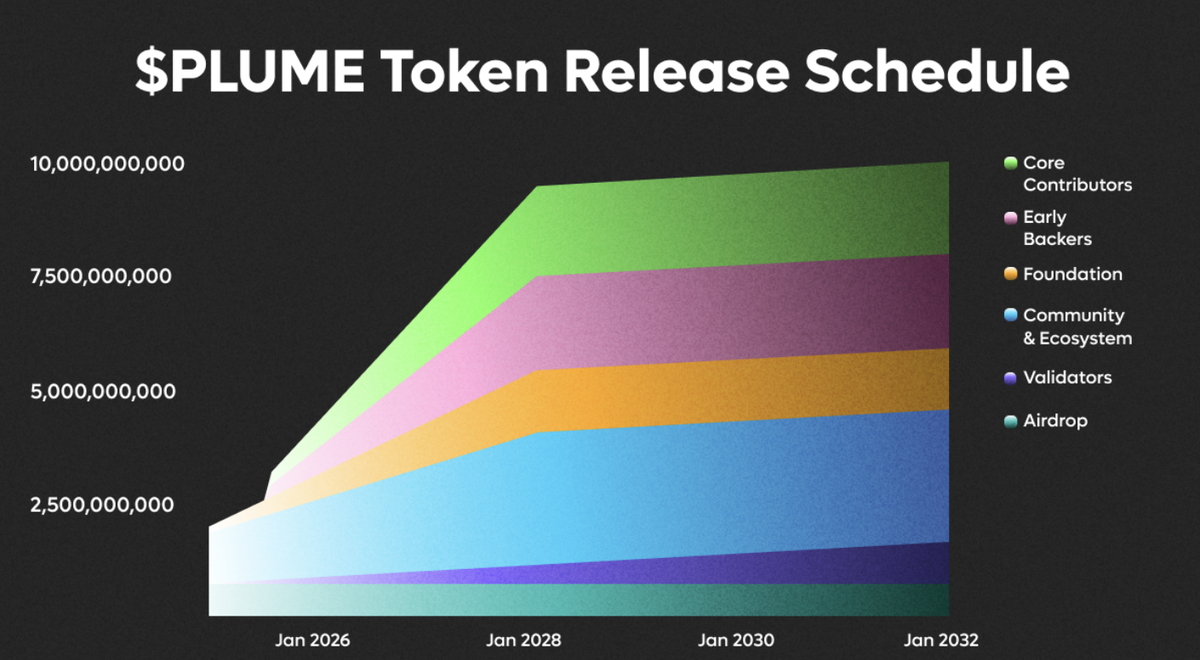 $PLUME Token Release Schedule

10,000,000,000
7,500,000,000
5,000,000,000
2,500,000,000

Jan 2026
Jan 2028
Jan 2030
Jan 2032

Core Contributors
Early Backers
Foundation
Community & Ecosystem
Validators
Airdrop